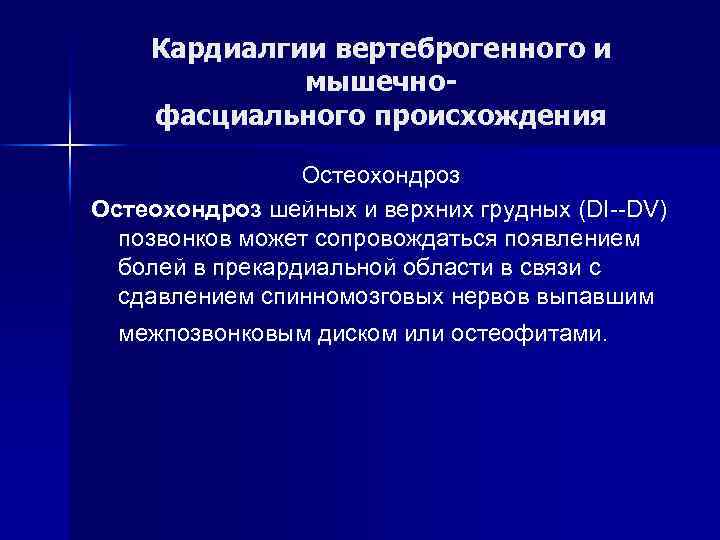 Кардиалгии вертеброгенного и мышечно-фасциального происхождения

Остеохондроз

Остеохондроз шейных и верхних грудных (DI--DV) позвонков может сопровождаться появлением болей в прекардиальной области в связи с сдавлением спинномозговых нервов выпавшим межпозвонковым диском или остеофитами.